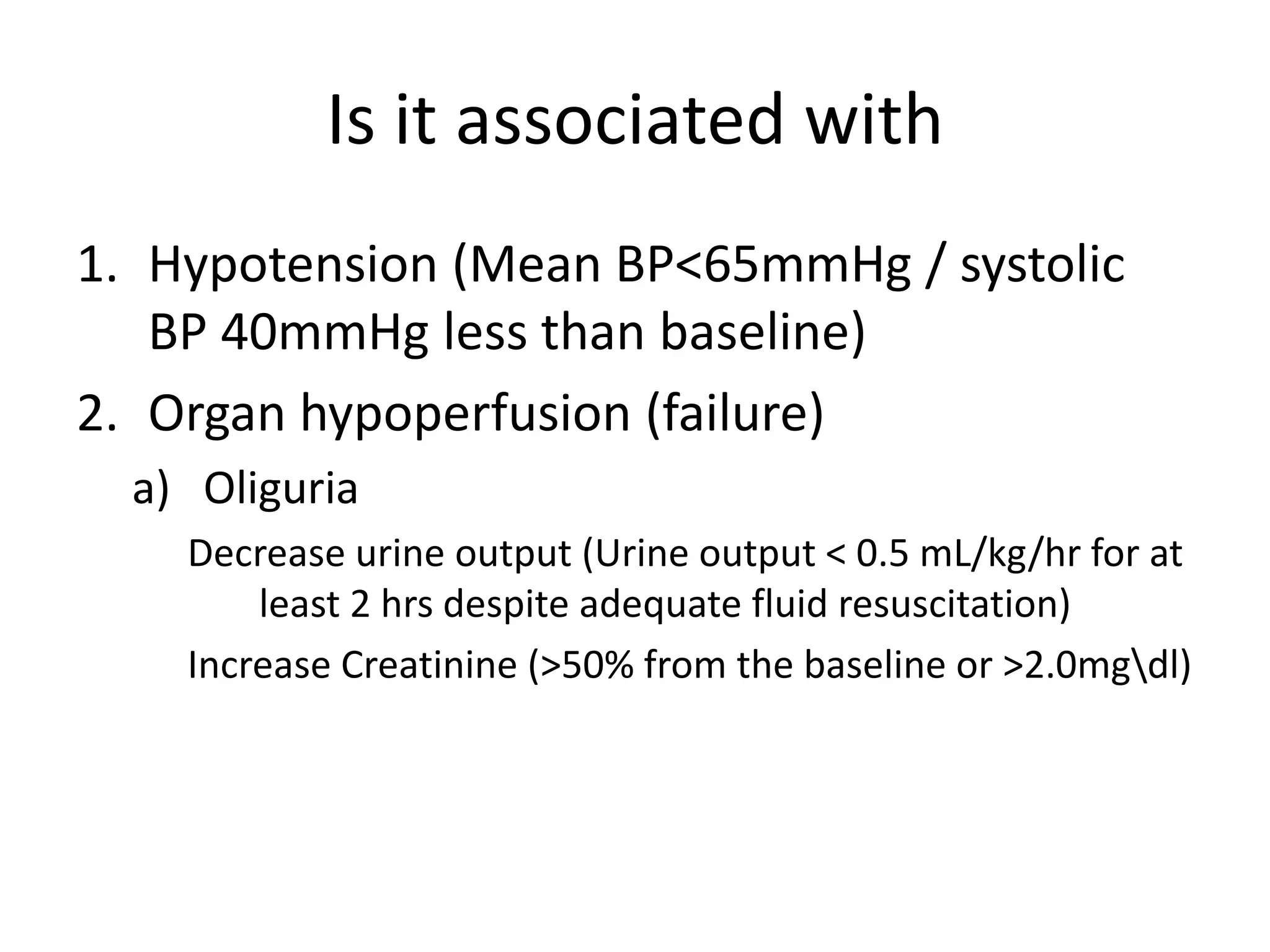 Is it associated with

1. Hypotension (Mean BP<65mmHg / systolic BP 40mmHg less than baseline)
2. Organ hypoperfusion (failure)
a) Oliguria
Decrease urine output (Urine output < 0.5 mL/kg/hr for at least 2 hrs despite adequate fluid resuscitation)
Increase Creatinine (>50% from the baseline or >2.0mg\dl)